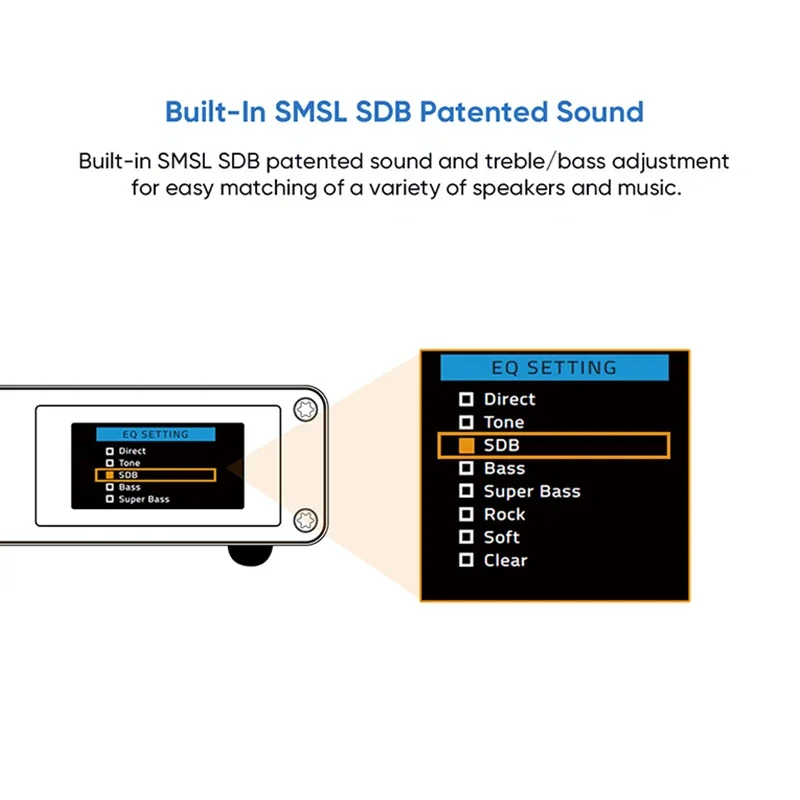 Built-In SMSL SDB Patented Sound

Built-in SMSL SDB patented sound and treble/bass adjustment for easy matching of a variety of speakers and music.

EQ SETTING
Direct
Tone
SDB
Bass
Super Bass

EQ SETTING
Direct
Tone
SDB
Bass
Super Bass
Rock
Soft
Clear